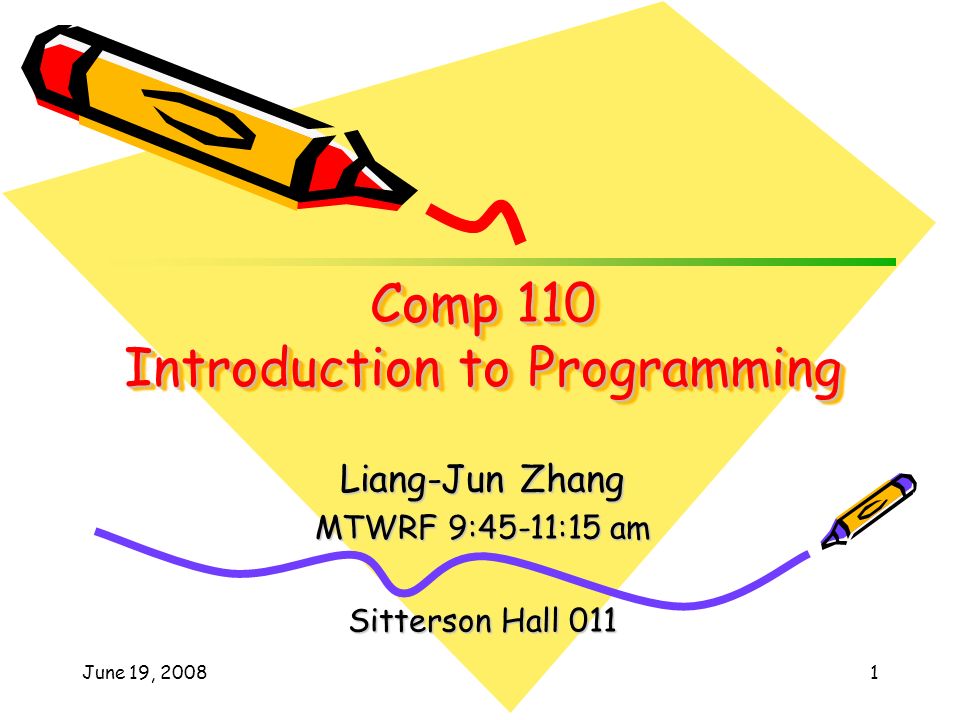 Comp 110
Introduction to Programming

Liang-Jun Zhang
MTWRF 9:45-11:15 am

Sitterson Hall 011

June 19, 2008

1